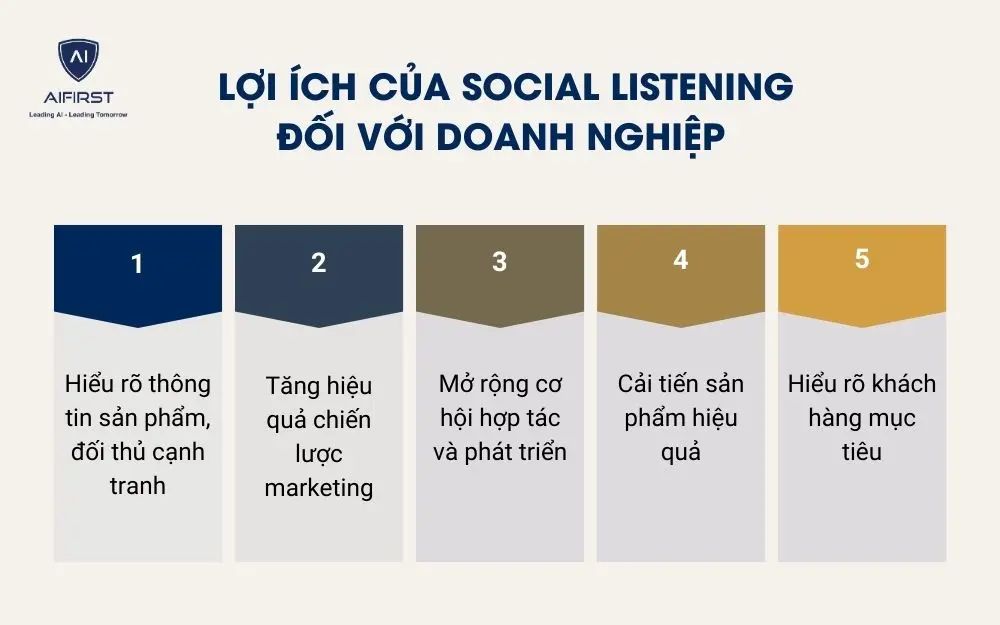 AI
AIFIRST
Leading AI - Leading Tomorrow

LỢI ÍCH CỦA SOCIAL LISTENING ĐỐI VỚI DOANH NGHIỆP

1

Hiểu rõ thông tin sản phẩm, đối thủ cạnh tranh

2

Tăng hiệu quả chiến lược marketing

3

Mở rộng cơ hội hợp tác và phát triển

4

Cải tiến sản phẩm hiệu quả

5

Hiểu rõ khách hàng mục tiêu